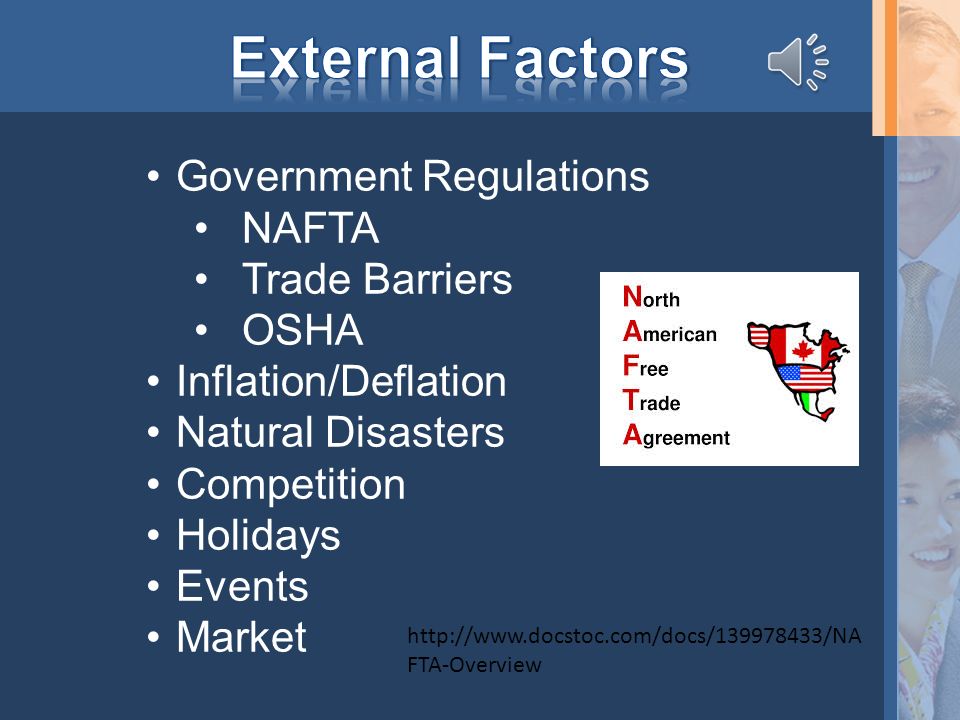 External Factors

• Government Regulations
  • NAFTA
  • Trade Barriers
  • OSHA
• Inflation/Deflation
• Natural Disasters
• Competition
• Holidays
• Events
• Market

North
American
Free
Trade
Agreement

http://www.docstoc.com/docs/139978433/NAFTA-Overview